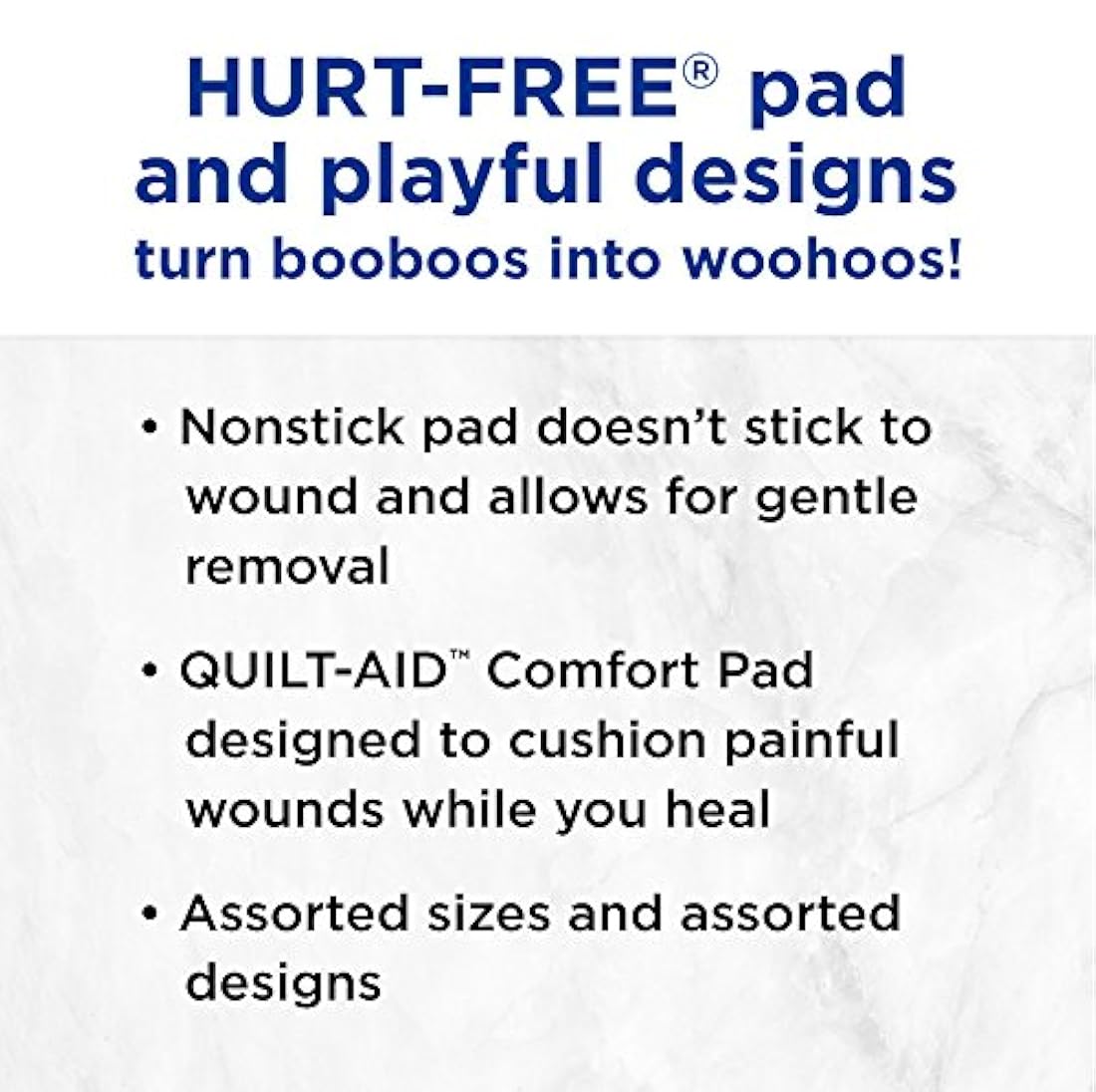 HURT-FREE® pad and playful designs turn booboos into woohoos!

• Nonstick pad doesn't stick to wound and allows for gentle removal

• QUILT-AID™ Comfort Pad designed to cushion painful wounds while you heal

• Assorted sizes and assorted designs